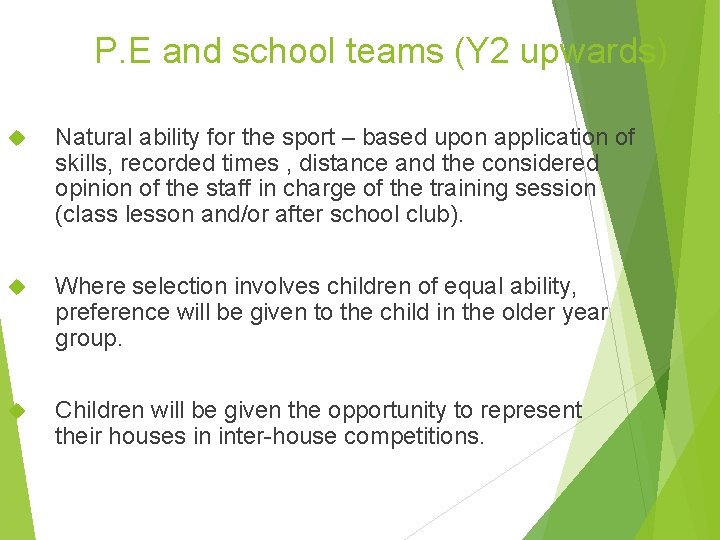 P.E and school teams (Y2 upwards)

Natural ability for the sport – based upon application of skills, recorded times , distance and the considered opinion of the staff in charge of the training session (class lesson and/or after school club).

Where selection involves children of equal ability, preference will be given to the child in the older year group.

Children will be given the opportunity to represent their houses in inter-house competitions.